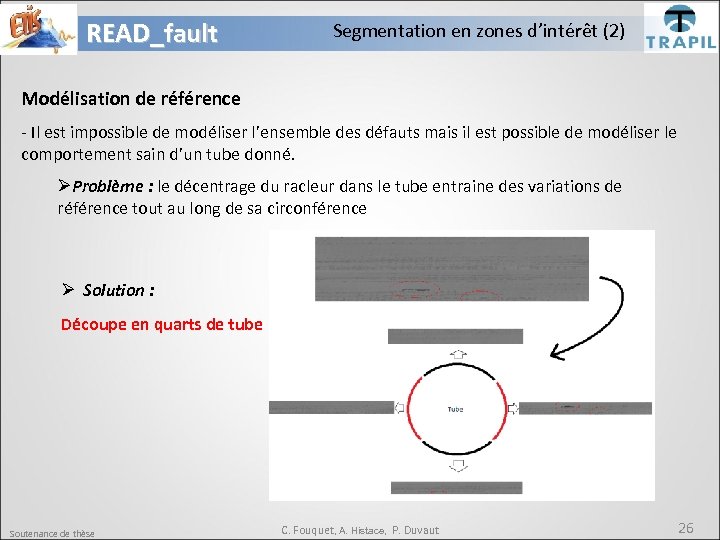 ETIS

READ_fault

Segmentation en zones d'intérêt (2)

TRAPIL

Modélisation de référence

- Il est impossible de modéliser l'ensemble des défauts mais il est possible de modéliser le comportement sain d'un tube donné.

➢Problème : le décentrage du racleur dans le tube entraine des variations de référence tout au long de sa circonférence

➢ Solution :

Découpe en quarts de tube

Tube

Soutenance de thèse

C. Fouquet, A. Histace, P. Duvaut

26